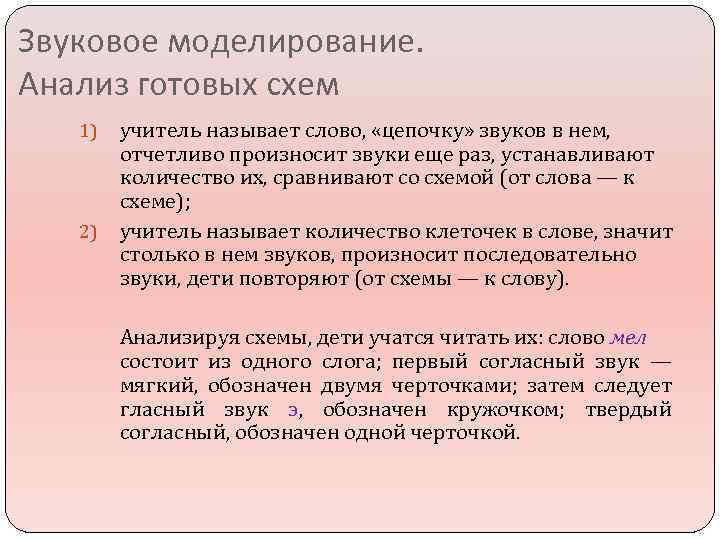 Звуковое моделирование. Анализ готовых схем

1) учитель называет слово, «цепочку» звуков в нем, отчетливо произносит звуки еще раз, устанавливают количество их, сравнивают со схемой (от слова — к схеме);

2) учитель называет количество клеточек в слове, значит столько в нем звуков, произносит последовательно звуки, дети повторяют (от схемы — к слову).

Анализируя схемы, дети учатся читать их: слово мел состоит из одного слога; первый согласный звук — мягкий, обозначен двумя черточками; затем следует гласный звук э, обозначен кружочком; твердый согласный, обозначен одной черточкой.